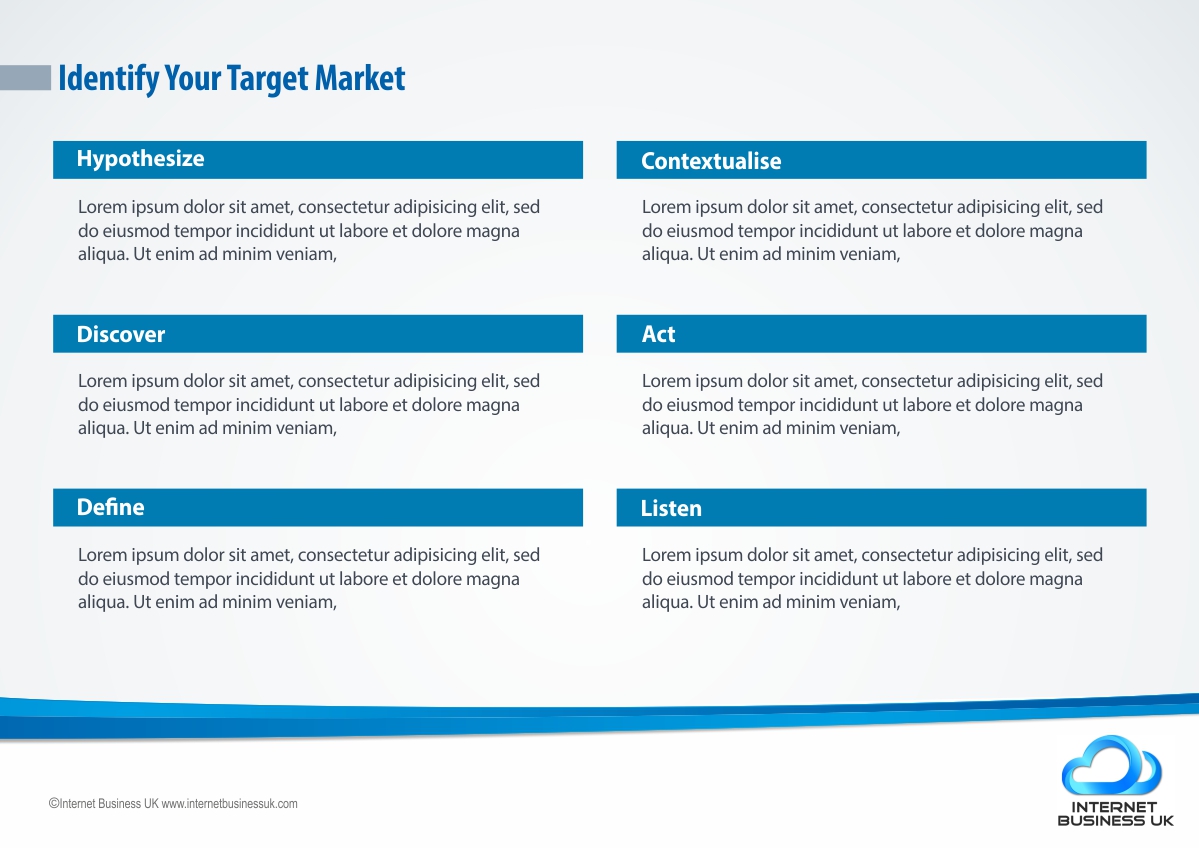 Identify Your Target Market

Hypothesize

Lorem ipsum dolor sit amet, consectetur adipisicing elit, sed do eiusmod tempor incididunt ut labore et dolore magna aliqua. Ut enim ad minim veniam,

Discover

Lorem ipsum dolor sit amet, consectetur adipisicing elit, sed do eiusmod tempor incididunt ut labore et dolore magna aliqua. Ut enim ad minim veniam,

Define

Lorem ipsum dolor sit amet, consectetur adipisicing elit, sed do eiusmod tempor incididunt ut labore et dolore magna aliqua. Ut enim ad minim veniam,

Contextualise

Lorem ipsum dolor sit amet, consectetur adipisicing elit, sed do eiusmod tempor incididunt ut labore et dolore magna aliqua. Ut enim ad minim veniam,

Act

Lorem ipsum dolor sit amet, consectetur adipisicing elit, sed do eiusmod tempor incididunt ut labore et dolore magna aliqua. Ut enim ad minim veniam,

Listen

Lorem ipsum dolor sit amet, consectetur adipisicing elit, sed do eiusmod tempor incididunt ut labore et dolore magna aliqua. Ut enim ad minim veniam,

©Internet Business UK www.internetbusinessuk.com

INTERNET BUSINESS UK